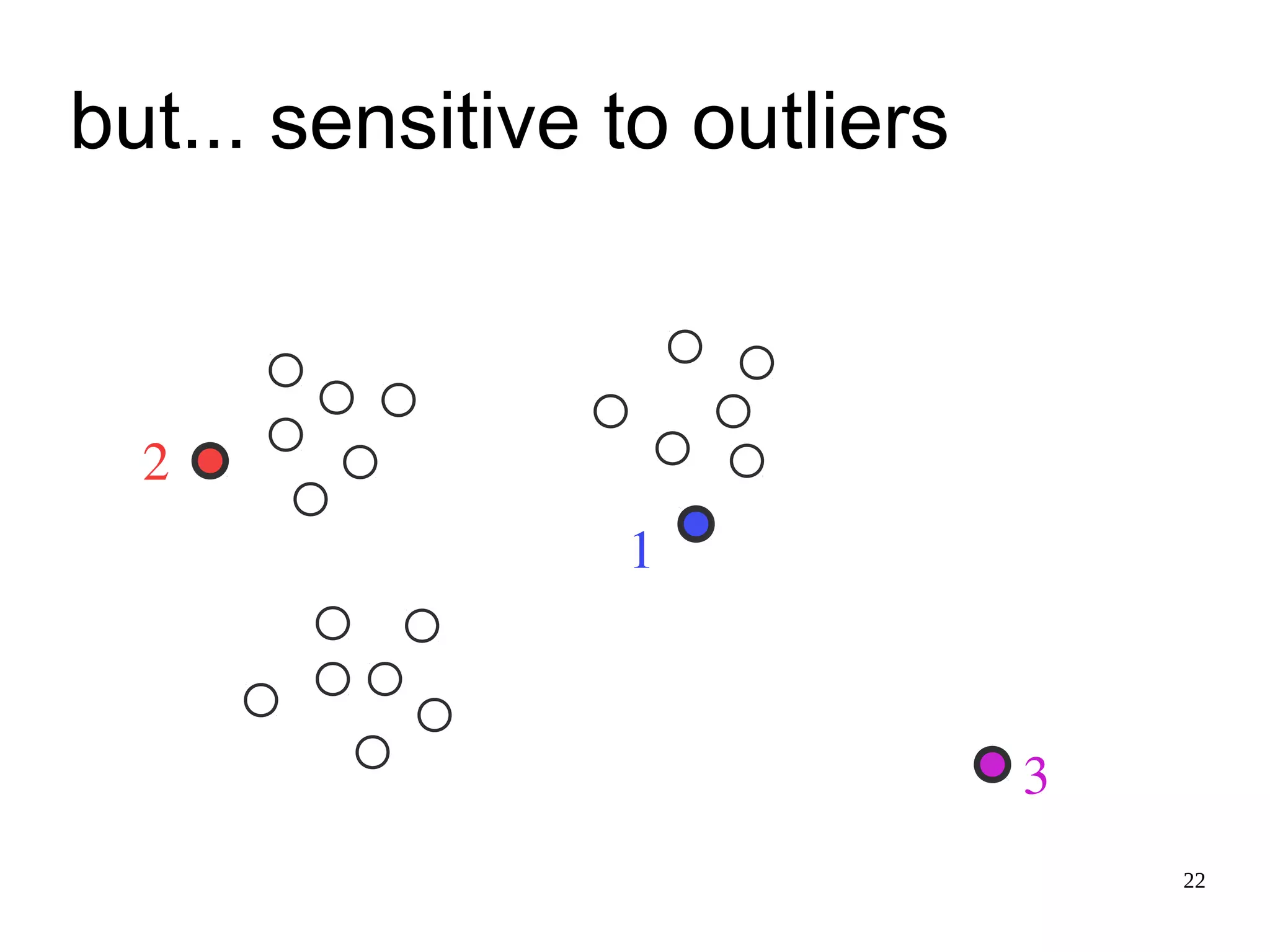 but... sensitive to outliers

2

1

3

22